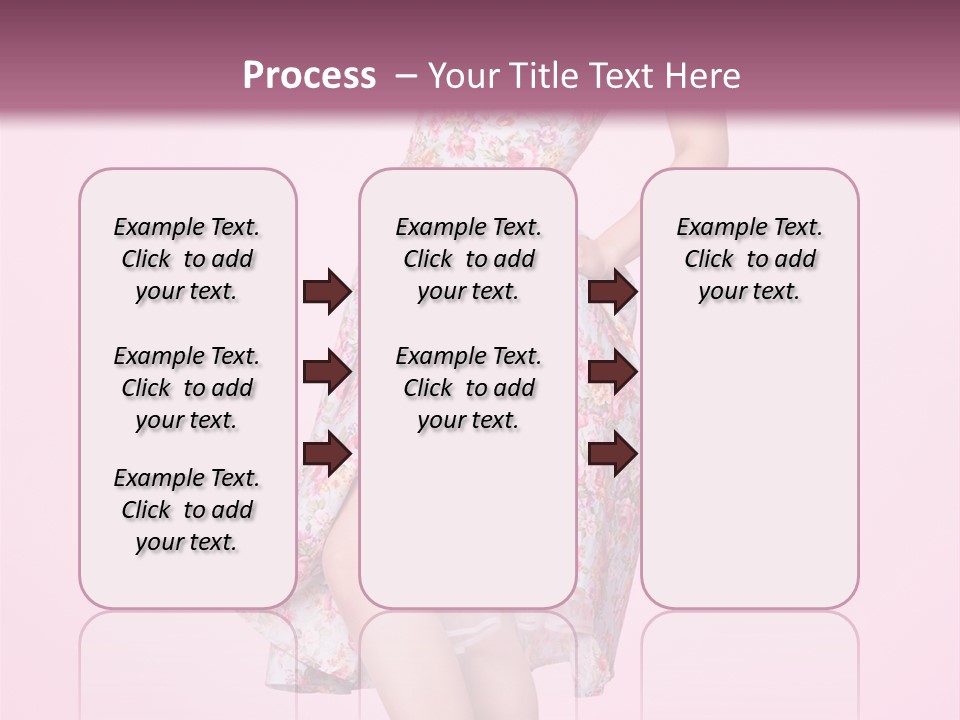 Process – Your Title Text Here

Example Text. Click to add your text.

Example Text. Click to add your text.

Example Text. Click to add your text.

Example Text. Click to add your text.

Example Text. Click to add your text.

Example Text. Click to add your text.